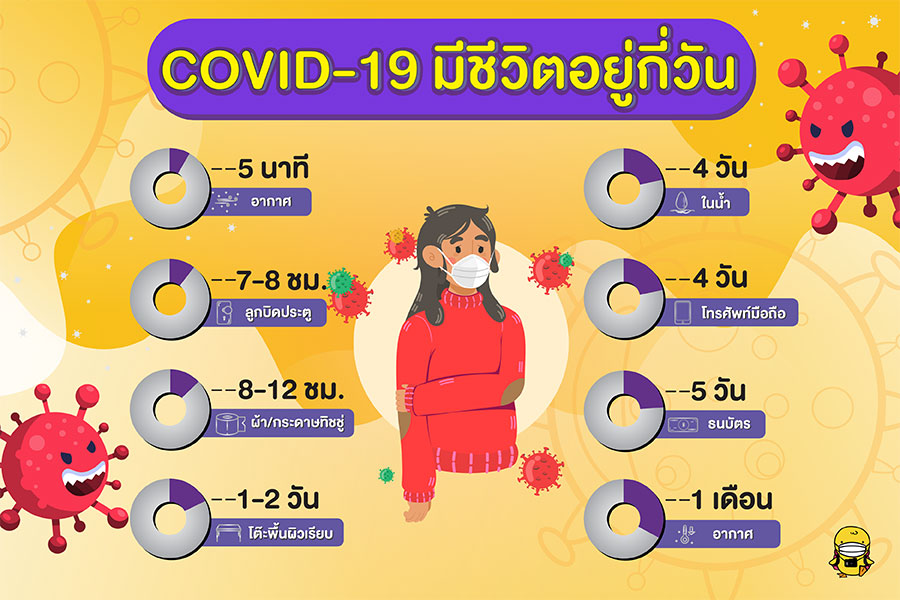 COVID-19 มีชีวิตอยู่กี่วัน

--5 นาที
อากาศ

--7-8 ชม.
ลูกบิดประตู

--8-12 ชม.
ผ้า/กระดาษทิชชู่

--1-2 วัน
โต๊ะพื้นผิวเรียบ

--4 วัน
ในน้ำ

--4 วัน
โทรศัพท์มือถือ

--5 วัน
ธนบัตร

--1 เดือน
อากาศ